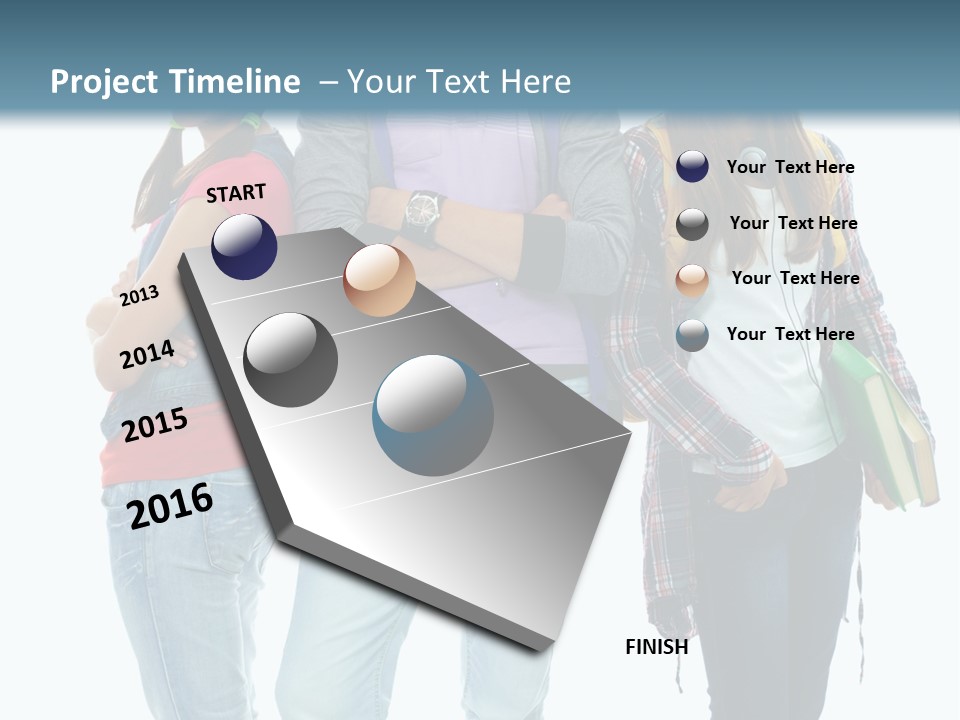 Project Timeline – Your Text Here

START

2013

2014

2015

2016

FINISH

Your Text Here

Your Text Here

Your Text Here

Your Text Here